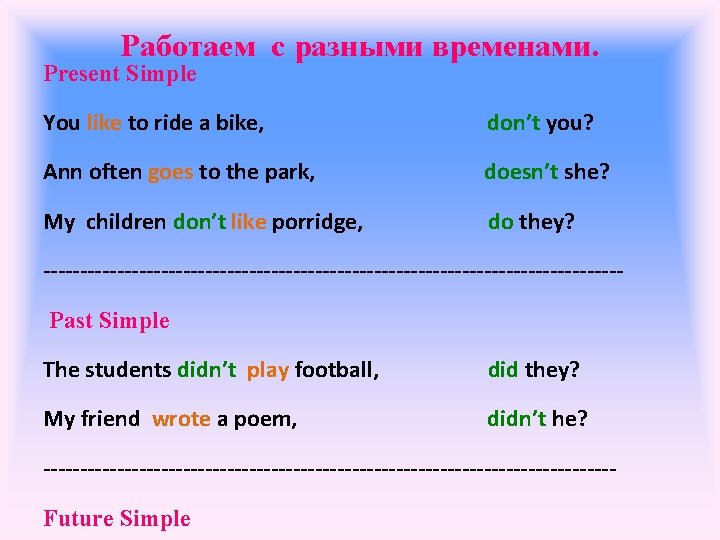 Работаем с разными временами.
Present Simple

You like to ride a bike, don't you?

Ann often goes to the park, doesn't she?

My children don't like porridge, do they?

------------------------------------------------------------------------

Past Simple

The students didn't play football, did they?

My friend wrote a poem, didn't he?

------------------------------------------------------------------------

Future Simple